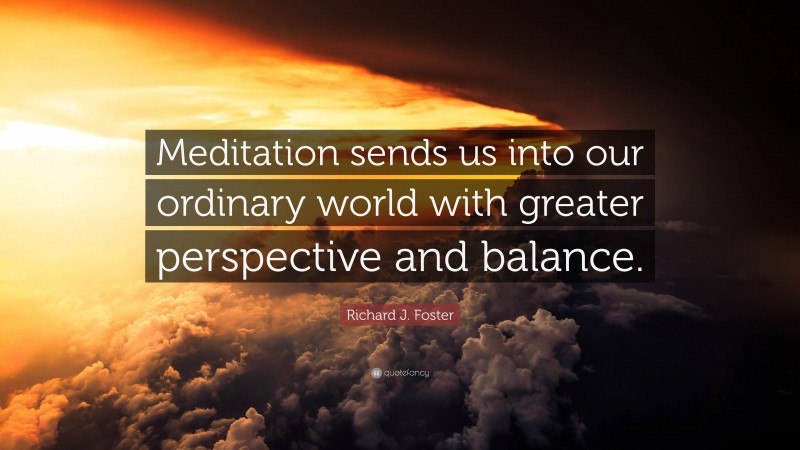 Meditation sends us into our ordinary world with greater perspective and balance.

Richard J. Foster

quotefancy